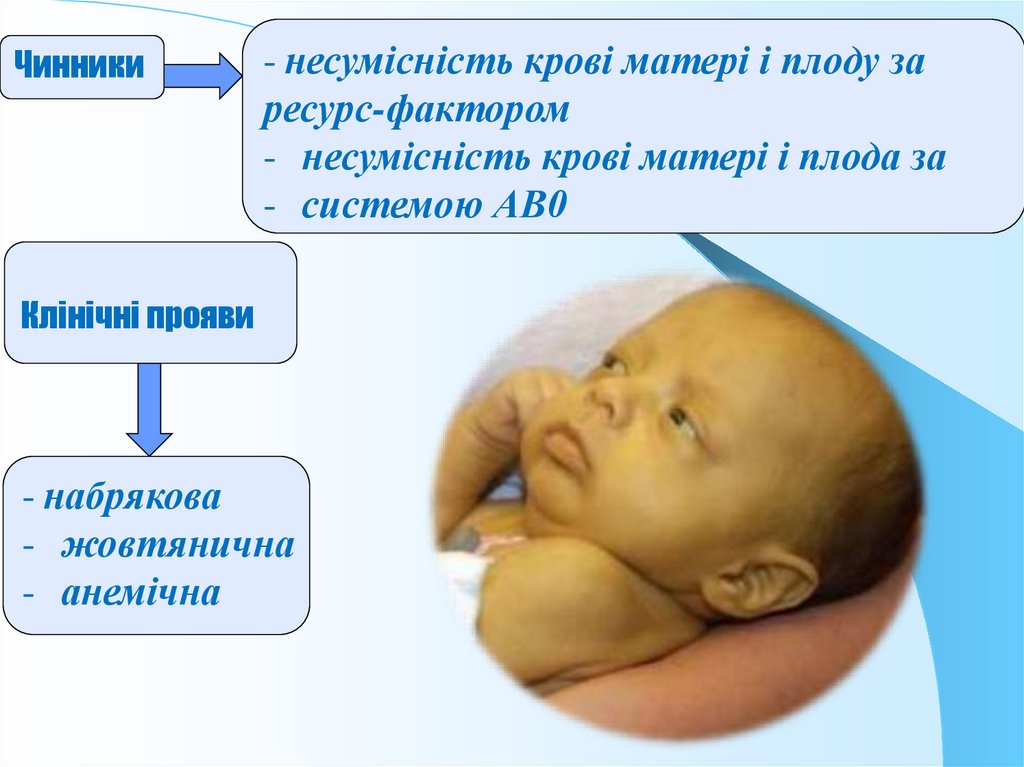 Чинники

- несумісність крові матері і плоду за ресурс-фактором
- несумісність крові матері і плода за
- системою АВ0

Клінічні прояви

- набрякова
- жовтянична
- анемічна